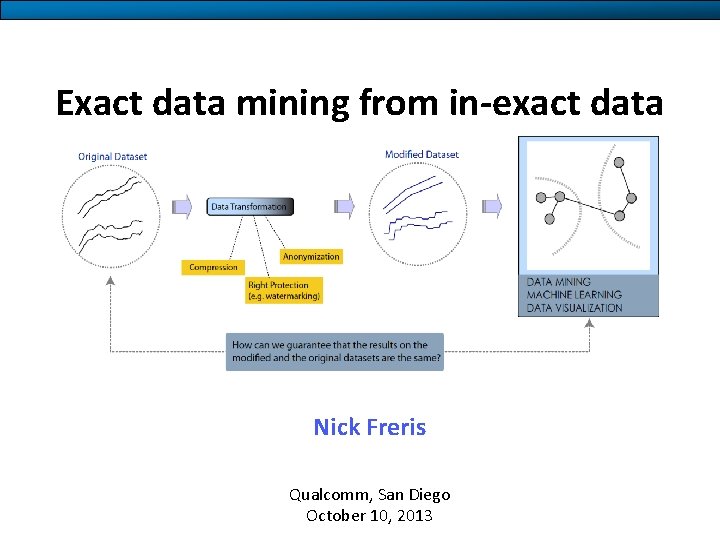 Exact data mining from in-exact data

Original Dataset

Data Transformation

Compression

Right Protection (e.g. watermarking)

Anonymization

Modified Dataset

DATA MINING
MACHINE LEARNING
DATA VISUALIZATION

How can we guarantee that the results on the modified and the original datasets are the same?

Nick Freris

Qualcomm, San Diego
October 10, 2013